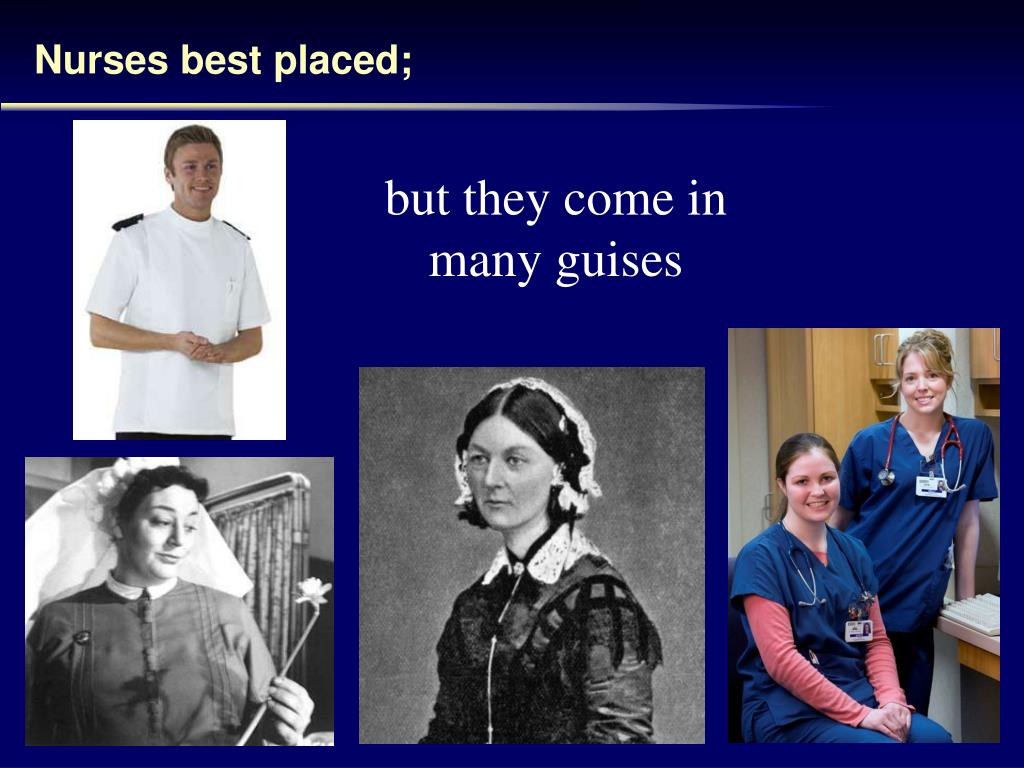 Nurses best placed;

but they come in many guises